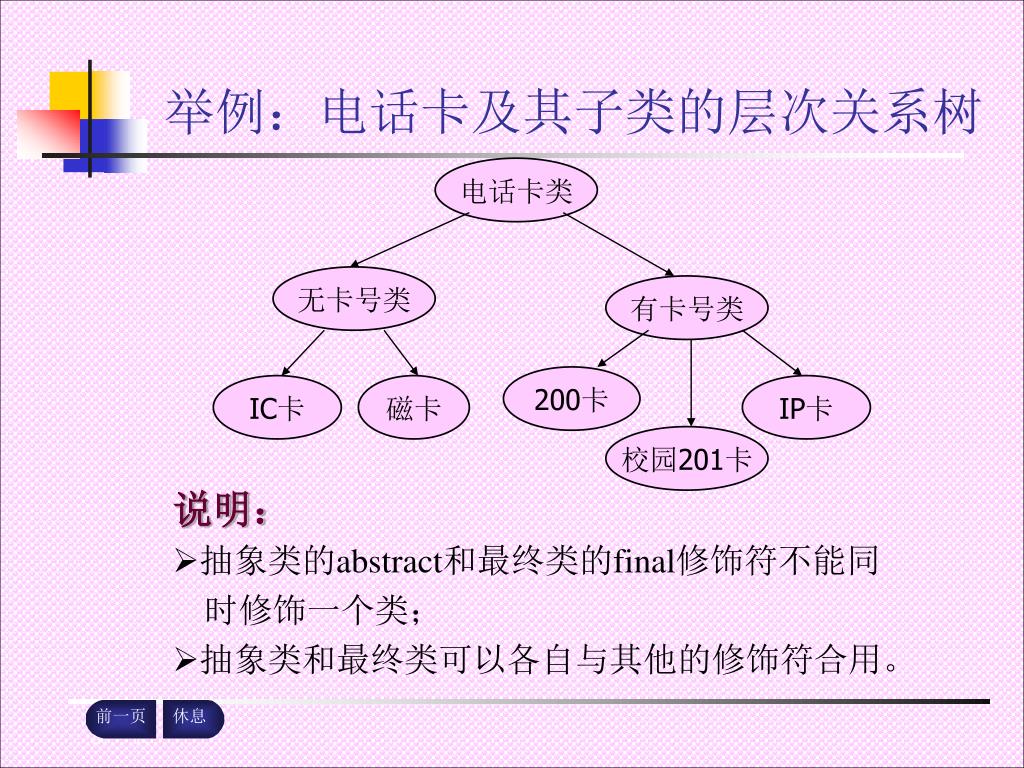 举例：电话卡及其子类的层次关系树

电话卡类

无卡号类

有卡号类

IC卡

磁卡

200卡

校园201卡

IP卡

说明：

➢抽象类的abstract和最终类的final修饰符不能同时修饰一个类；

➢抽象类和最终类可以各自与其他的修饰符合用。

前一页

休息